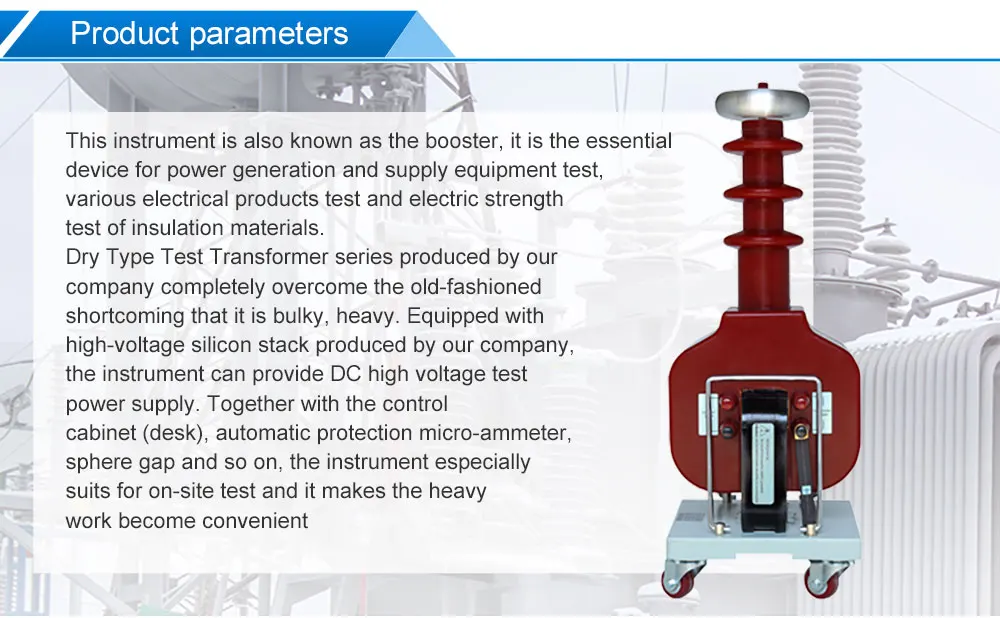 Product parameters

This instrument is also known as the booster, it is the essential device for power generation and supply equipment test, various electrical products test and electric strength test of insulation materials.
Dry Type Test Transformer series produced by our company completely overcome the old-fashioned shortcoming that it is bulky, heavy. Equipped with high-voltage silicon stack produced by our company, the instrument can provide DC high voltage test power supply. Together with the control cabinet (desk), automatic protection micro-ammeter, sphere gap and so on, the instrument especially suits for on-site test and it makes the heavy work become convenient